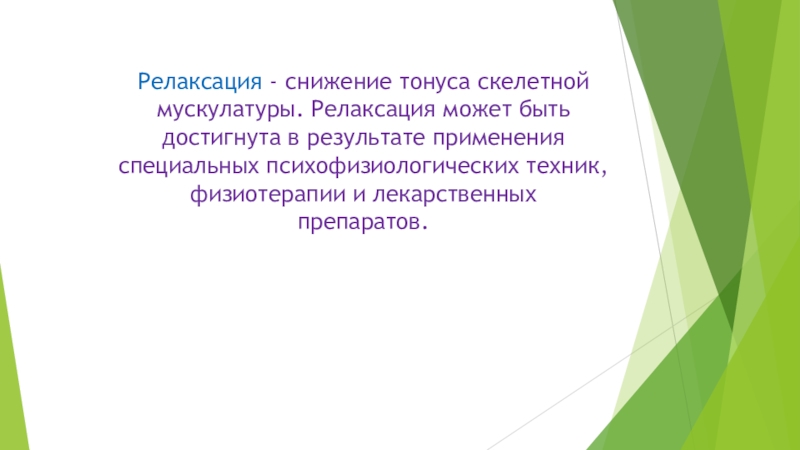 Релаксация - снижение тонуса скелетной мускулатуры. Релаксация может быть достигнута в результате применения специальных психофизиологических техник, физиотерапии и лекарственных препаратов.